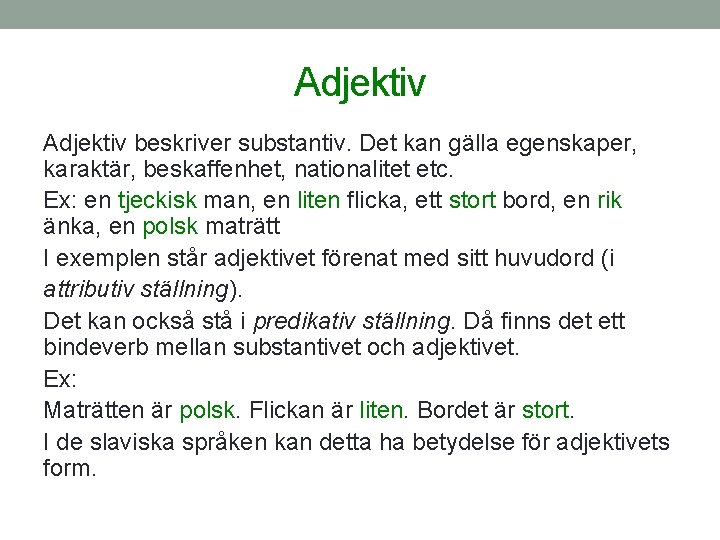 Adjektiv

Adjektiv beskriver substantiv. Det kan gälla egenskaper, karaktär, beskaffenhet, nationalitet etc.

Ex: en tjeckisk man, en liten flicka, ett stort bord, en rik änka, en polsk maträtt

I exemplen står adjektivet förenat med sitt huvudord (i attributiv ställning).

Det kan också stå i predikativ ställning. Då finns det ett bindeverb mellan substantivet och adjektivet.

Ex:

Maträtten är polsk. Flickan är liten. Bordet är stort.

I de slaviska språken kan detta ha betydelse för adjektivets form.